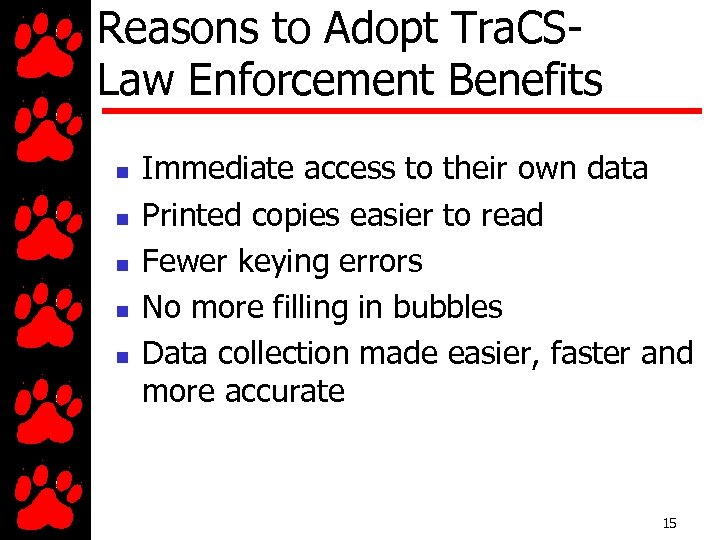 Reasons to Adopt TraCS-
Law Enforcement Benefits

- Immediate access to their own data
- Printed copies easier to read
- Fewer keying errors
- No more filling in bubbles
- Data collection made easier, faster and more accurate

15